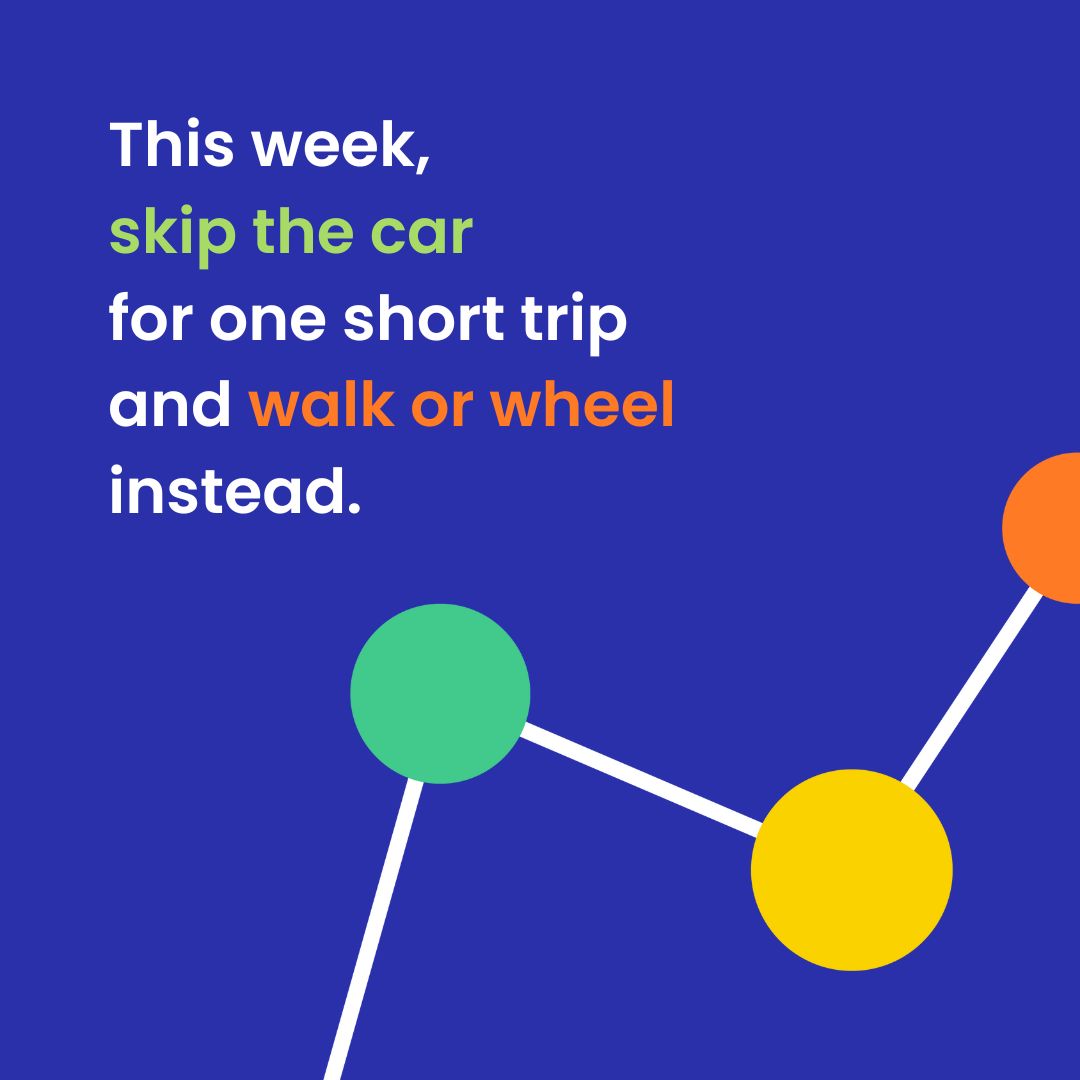 This week,
skip the car
for one short trip
and walk or wheel
instead.